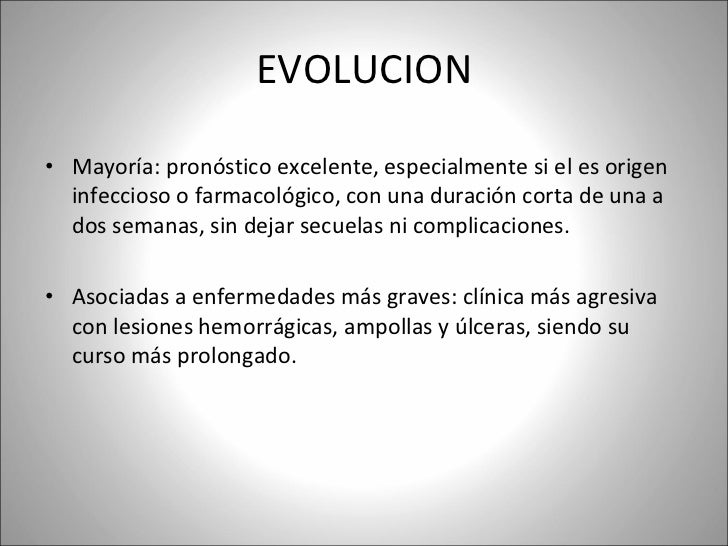 EVOLUCION

• Mayoría: pronóstico excelente, especialmente si el es origen infeccioso o farmacológico, con una duración corta de una a dos semanas, sin dejar secuelas ni complicaciones.

• Asociadas a enfermedades más graves: clínica más agresiva con lesiones hemorrágicas, ampollas y úlceras, siendo su curso más prolongado.